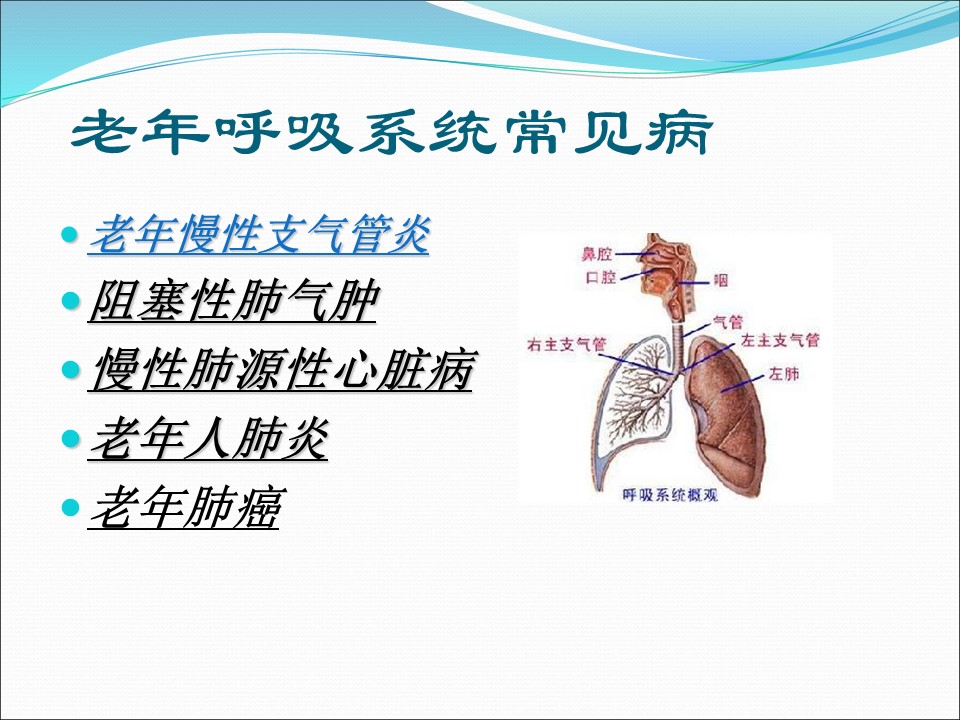 老年呼吸系统常见病

- 老年慢性支气管炎
- 阻塞性肺气肿
- 慢性肺源性心脏病
- 老年人肺炎
- 老年肺癌

鼻腔
口腔
咽
气管
右主支气管
左主支气管
左肺
呼吸系统概观